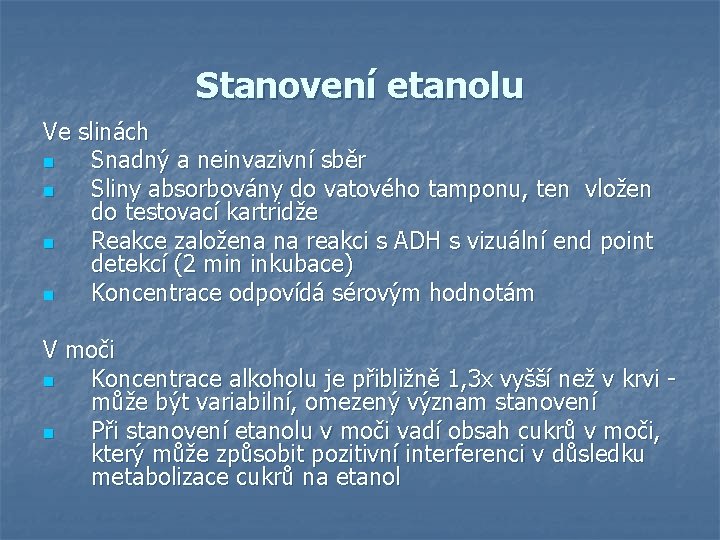 Stanovení etanolu

Ve slinách

- Snadný a neinvazivní sběr
- Sliny absorbovány do vatového tamponu, ten vložen do testovací kartridže
- Reakce založena na reakci s ADH s vizuální end point detekcí (2 min inkubace)
- Koncentrace odpovídá sérovým hodnotám

V moči

- Koncentrace alkoholu je přibližně 1,3x vyšší než v krvi - může být variabilní, omezený význam stanovení
- Při stanovení etanolu v moči vadí obsah cukrů v moči, který může způsobit pozitivní interferenci v důsledku metabolizace cukrů na etanol